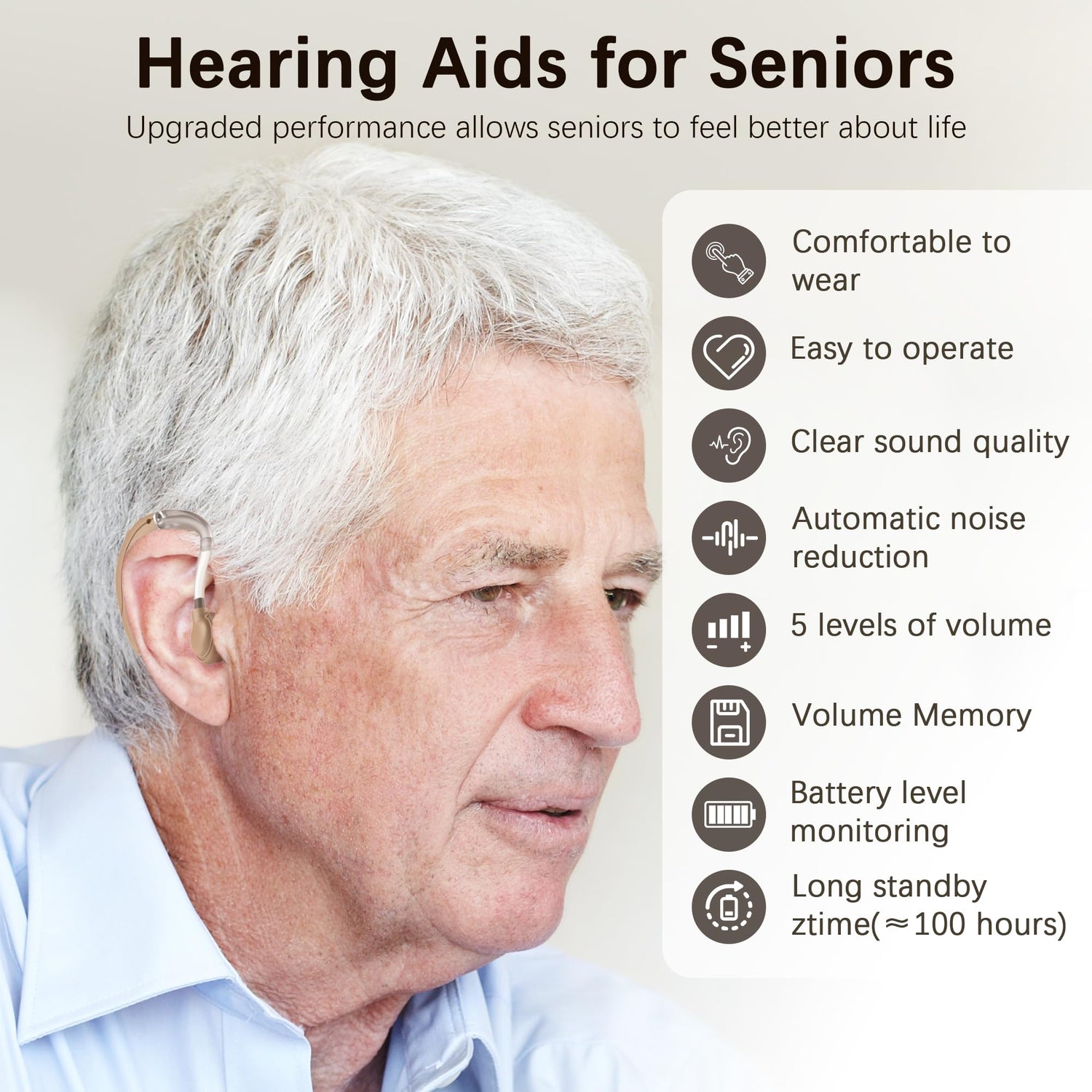 Hearing Aids for Seniors

Upgraded performance allows seniors to feel better about life

Comfortable to wear

Easy to operate

Clear sound quality

Automatic noise reduction

5 levels of volume

Volume Memory

Battery level monitoring

Long standby ztime(≈100 hours)